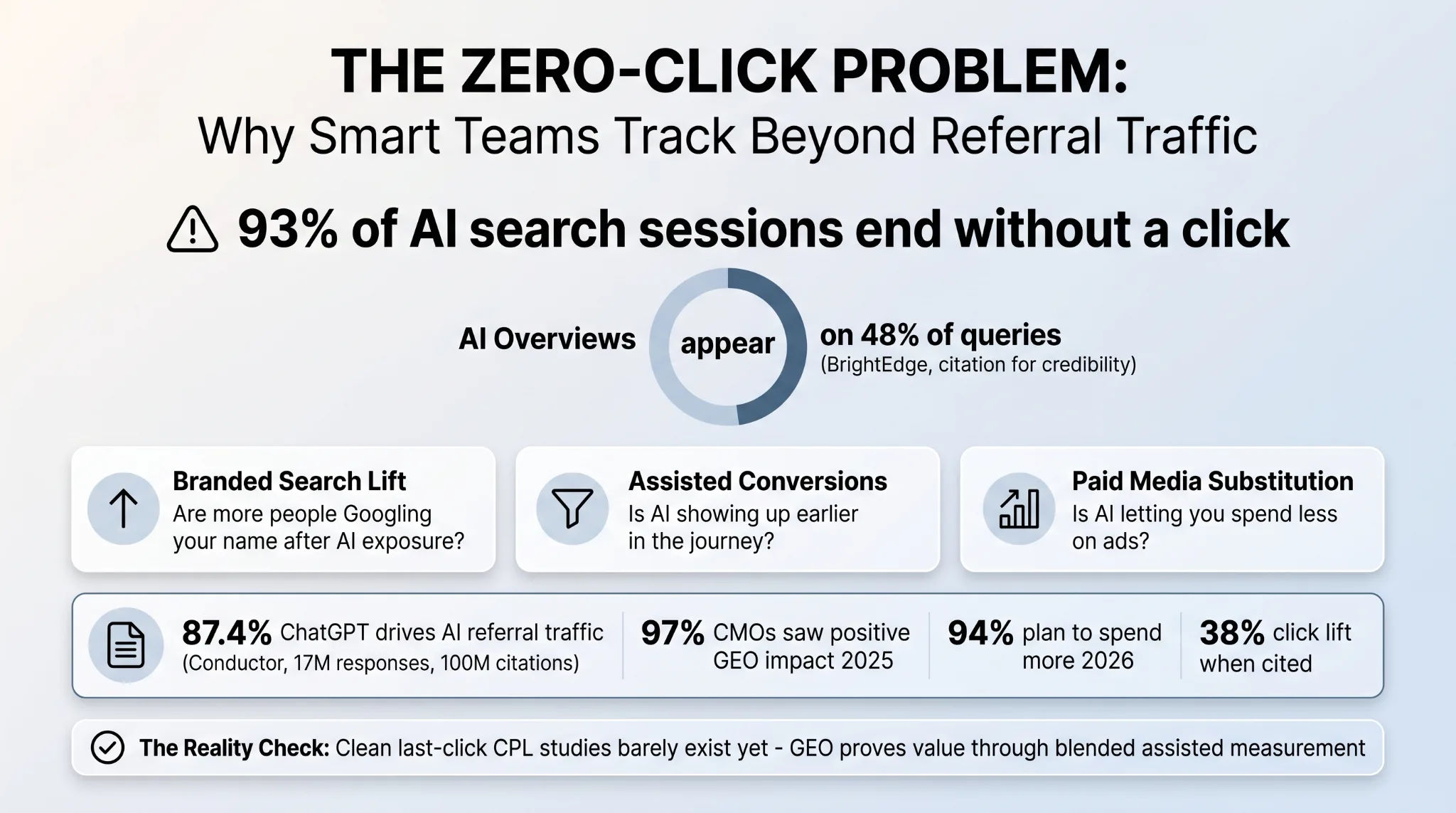 THE ZERO-CLICK PROBLEM:
Why Smart Teams Track Beyond Referral Traffic

93% of AI search sessions end without a click

AI Overviews appear on 48% of queries
(BrightEdge, citation for credibility)

Branded Search Lift
Are more people Googling your name after AI exposure?

Assisted Conversions
Is AI showing up earlier in the journey?

Paid Media Substitution
Is AI letting you spend less on ads?

87.4% ChatGPT drives AI referral traffic
(Conductor, 17M responses, 100M citations)

97% CMOs saw positive GEO impact 2025

94% plan to spend more 2026

38% click lift when cited

The Reality Check: Clean last-click CPL studies barely exist yet - GEO proves value through blended assisted measurement